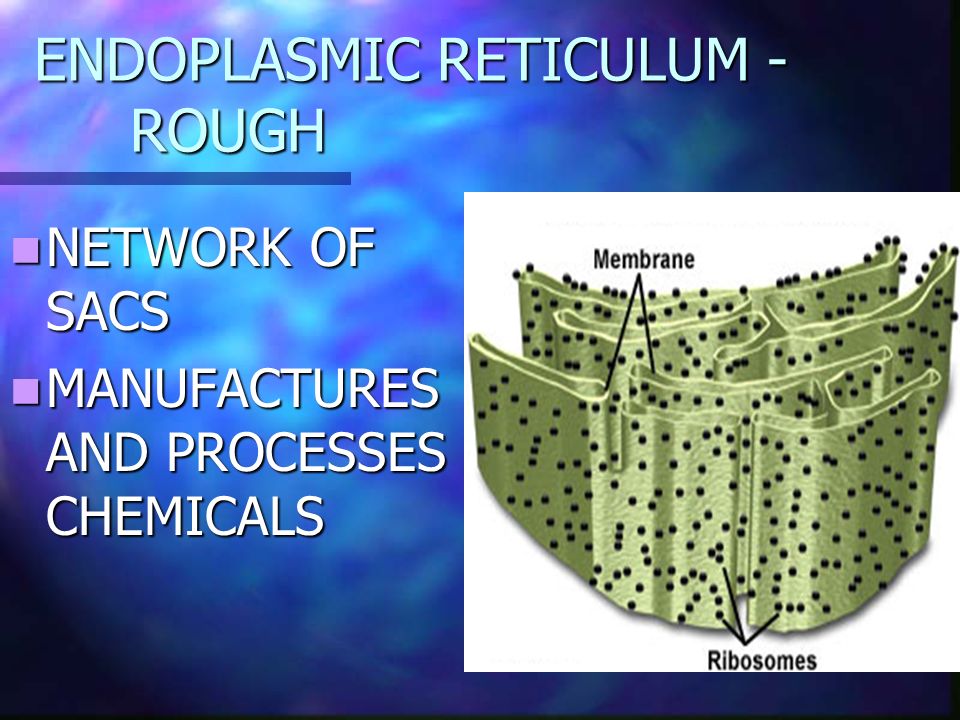 ENDOPLASMIC RETICULUM - ROUGH

NETWORK OF SACS

MANUFACTURES AND PROCESSES CHEMICALS

Membrane

Ribosomes